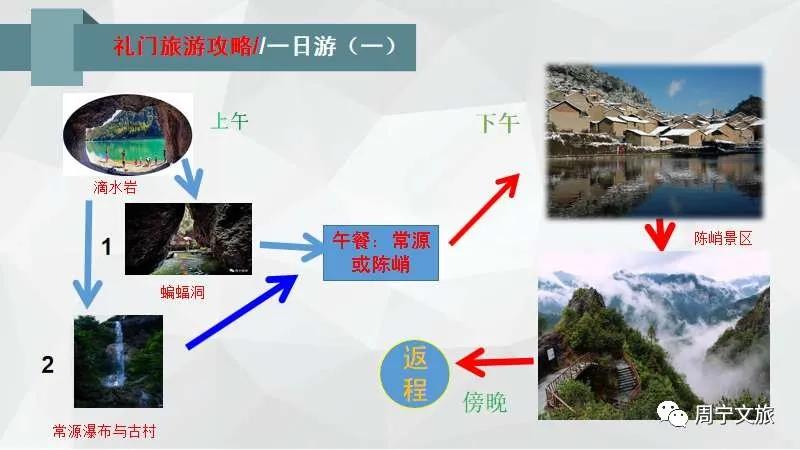 礼门旅游攻略//一日游（一）

上午

滴水岩

1

蝙蝠洞

2

常源瀑布与古村

午餐：常源或陈峭

下午

陈峭景区

返程

傍晚

周宁文旅